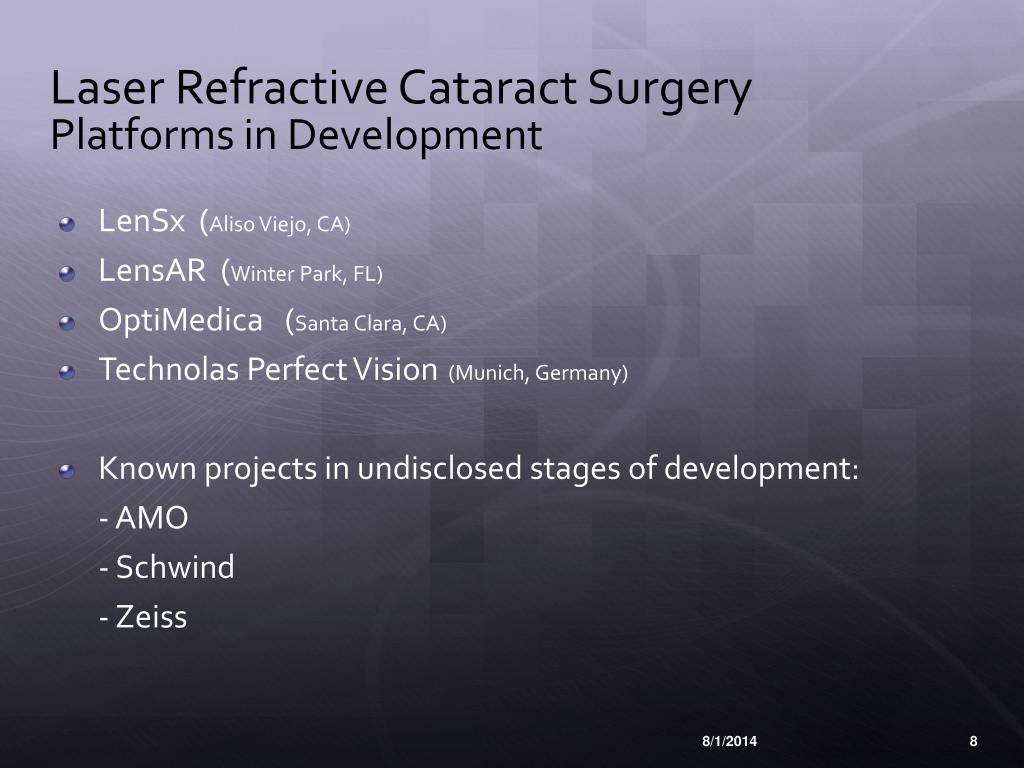 Laser Refractive Cataract Surgery
Platforms in Development

LenSx (Aliso Viejo, CA)

LensAR (Winter Park, FL)

OptiMedica (Santa Clara, CA)

Technolas Perfect Vision (Munich, Germany)

Known projects in undisclosed stages of development:

- AMO

- Schwind

- Zeiss

8/1/2014

8